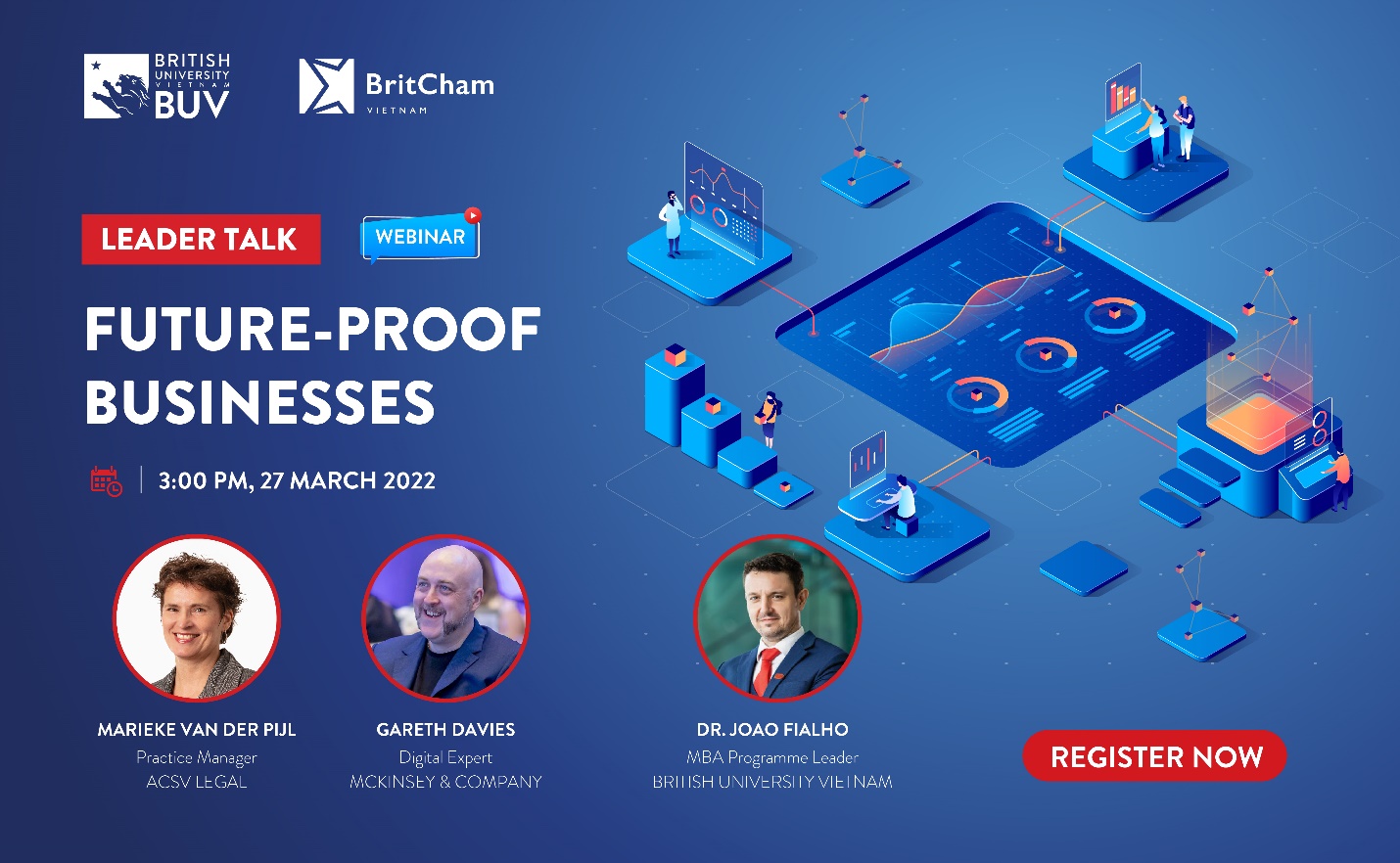 BRITISH UNIVERSITY VIETNAM BUV

BritCham VIETNAM

LEADER TALK

WEBINAR

FUTURE-PROOF BUSINESSES

3:00 PM, 27 MARCH 2022

MARIEKE VAN DER PIJL
Practice Manager
ACSV LEGAL

GARETH DAVIES
Digital Expert
MCKINSEY & COMPANY

DR. JOAO FIALHO
MBA Programme Leader
BRITISH UNIVERSITY VIETNAM

REGISTER NOW